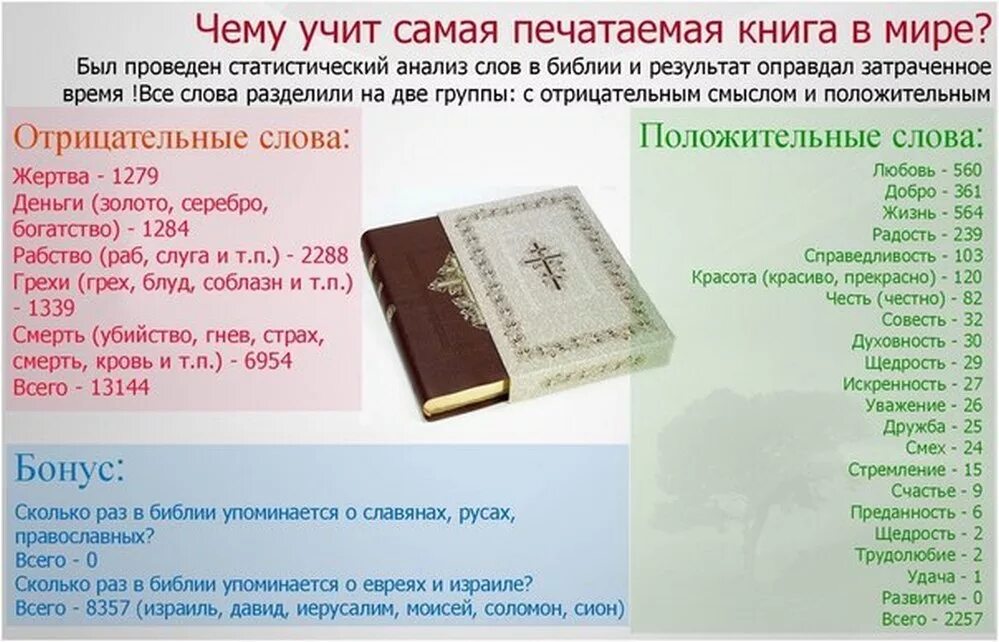 Чему учит самая печатаемая книга в мире?

Был проведен статистический анализ слов в библии и результат оправдал затраченное время !Все слова разделили на две группы: с отрицательным смыслом и положительным

Отрицательные слова:

Жертва - 1279
Деньги (золото, серебро, богатство) - 1284
Рабство (раб, слуга и т.п.) - 2288
Грехи (грех, блуд, соблазн и т.п.) - 1339
Смерть (убийство, гнев, страх, смерть, кровь и т.п.) - 6954
Всего - 13144

Бонус:

Сколько раз в библии упоминается о славянах, русах, православных?
Всего - 0
Сколько раз в библии упоминается о евреях и израиле?
Всего - 8357 (израиль, давид, иерусалим, моисей, соломон, сион)

Положительные слова:

Любовь - 560
Добро - 361
Жизнь - 564
Радость - 239
Справедливость - 103
Красота (красиво, прекрасно) - 120
Честь (честно) - 82
Совесть - 32
Духовность - 30
Щедрость - 29
Искренность - 27
Уважение - 26
Дружба - 25
Смех - 24
Стремление - 15
Счастье - 9
Преданность - 6
Щедрость - 2
Трудолюбие - 2
Удача - 1
Развитие - 0
Всего - 2257